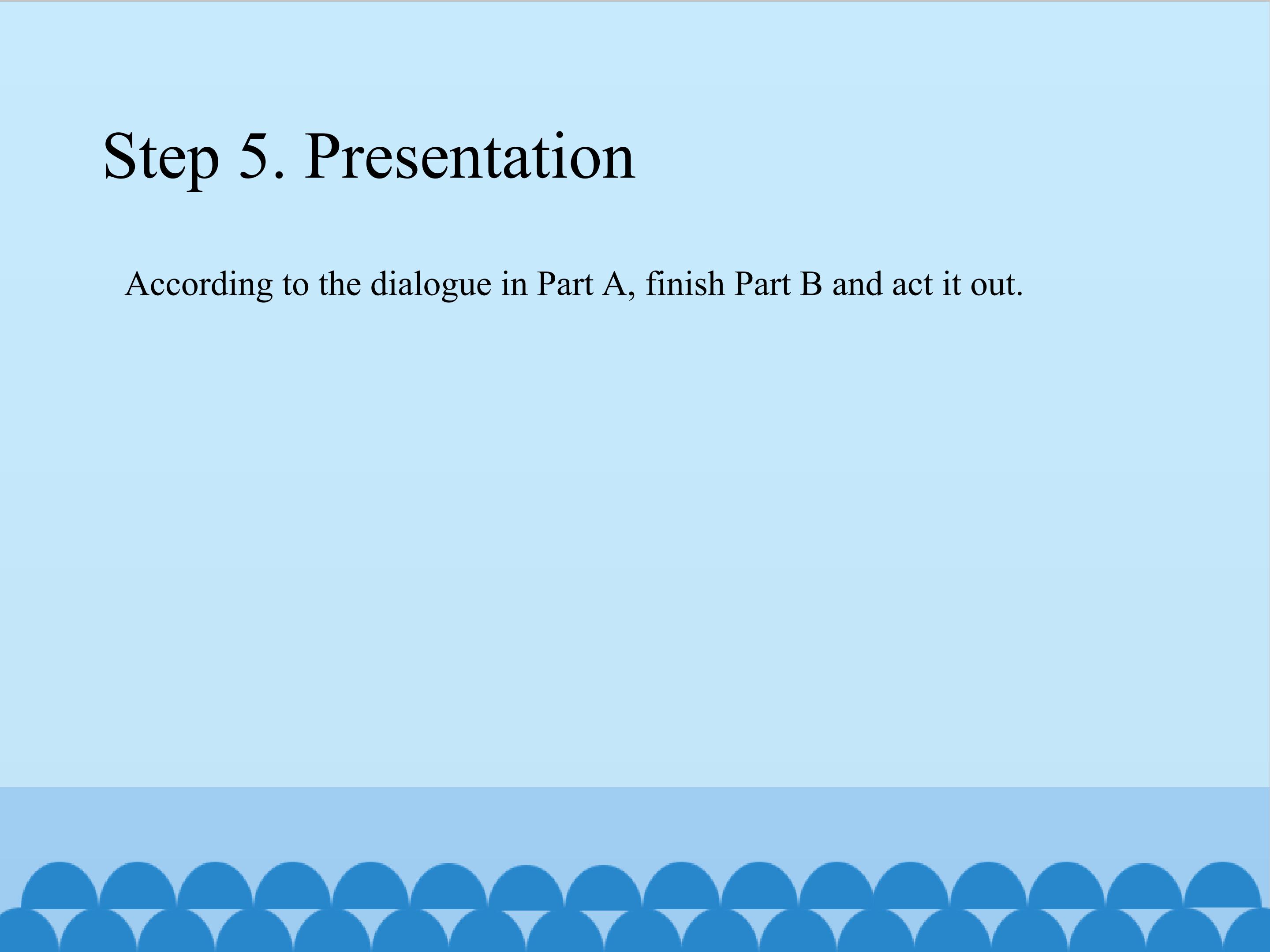 Step 5. Presentation

According to the dialogue in Part A, finish Part B and act it out.